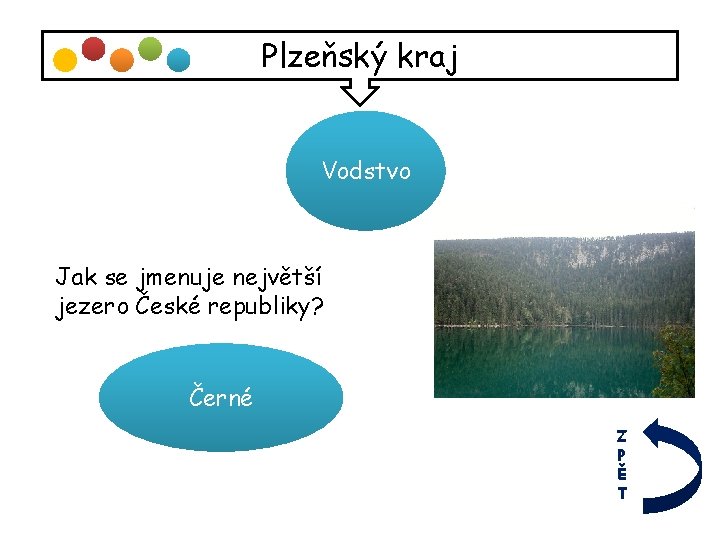 Plzeňský kraj

Vodstvo

Jak se jmenuje největší jezero České republiky?

Černé

ZPĚT